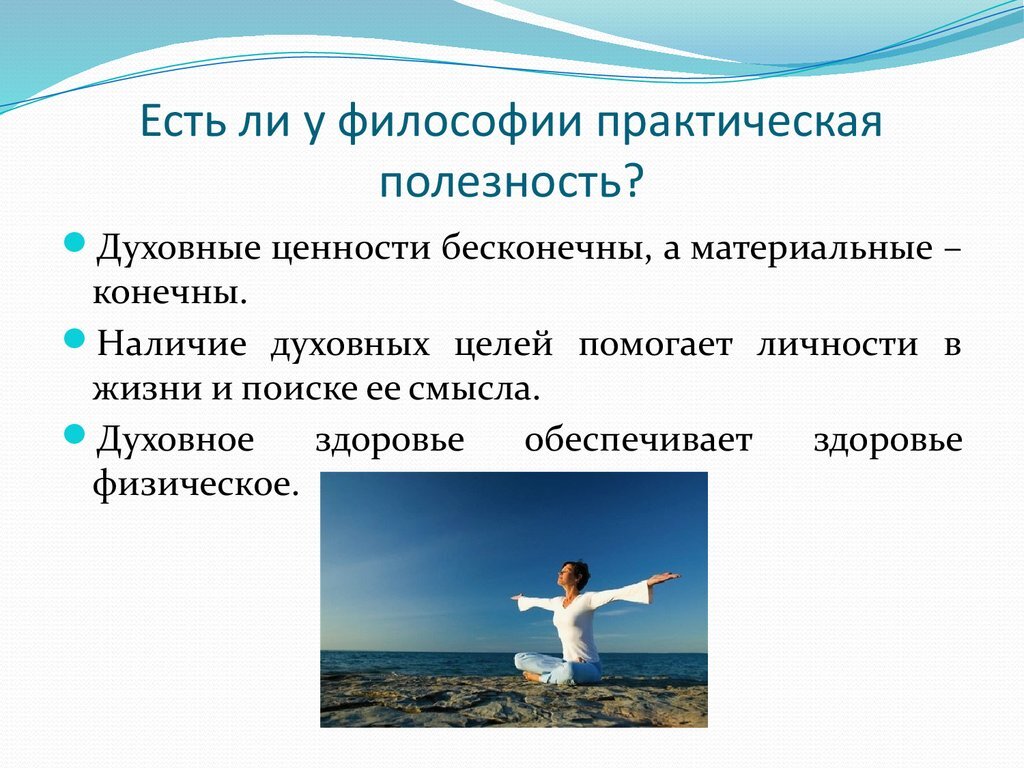 Есть ли у философии практическая полезность?

Духовные ценности бесконечны, а материальные – конечны.

Наличие духовных целей помогает личности в жизни и поиске ее смысла.

Духовное здоровье обеспечивает здоровье физическое.